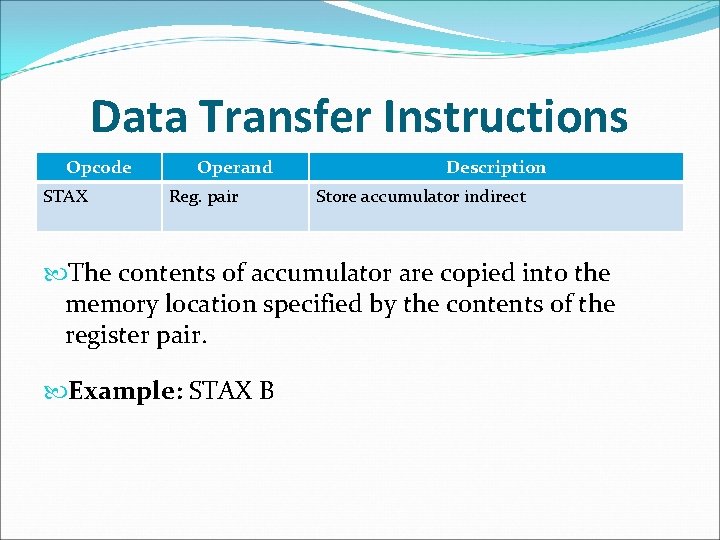 Data Transfer Instructions

| Opcode | Operand | Description |
|---|---|---|
| STAX | Reg. pair | Store accumulator indirect |

The contents of accumulator are copied into the memory location specified by the contents of the register pair.

Example: STAX B